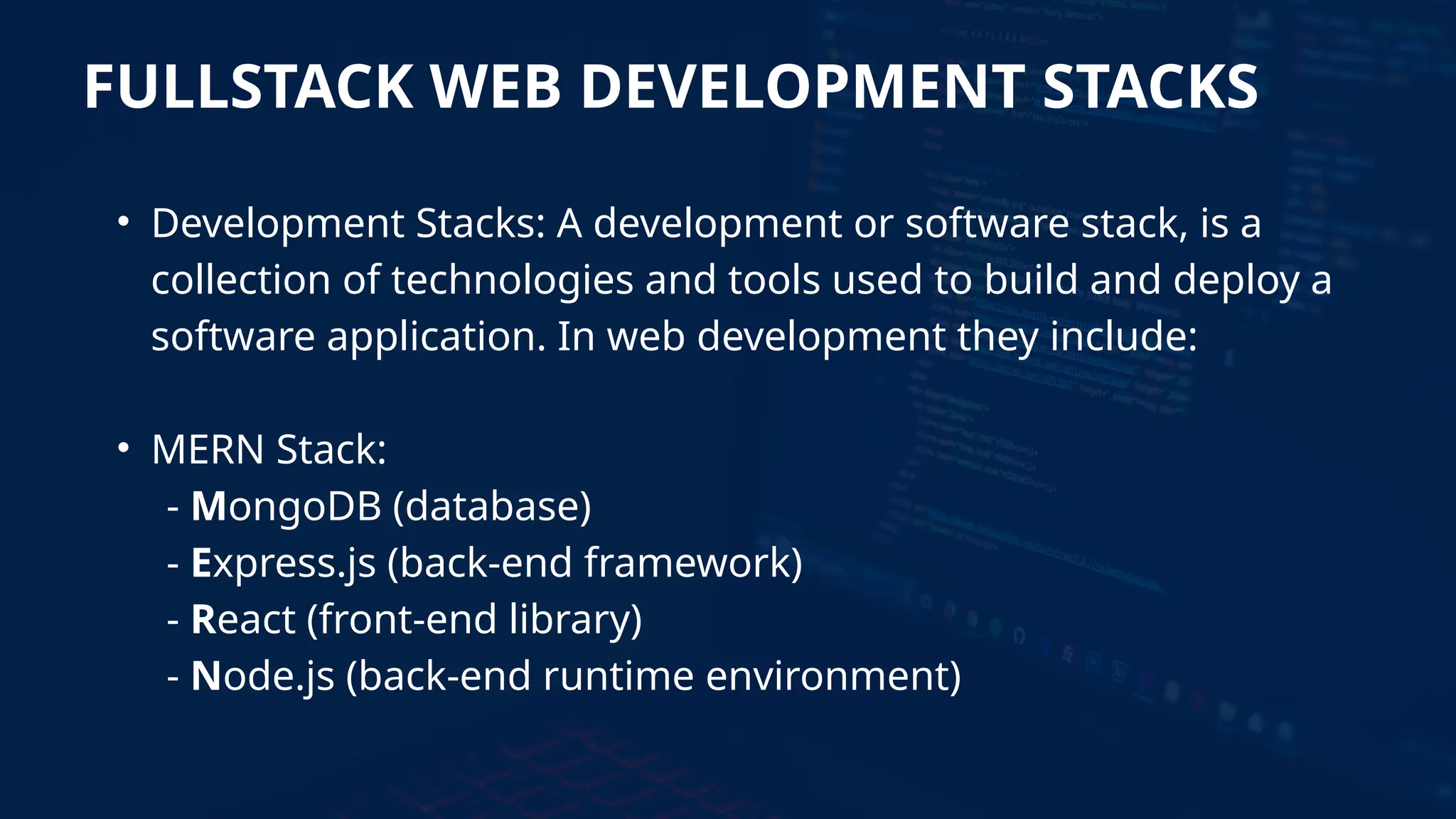 FULLSTACK WEB DEVELOPMENT STACKS

• Development Stacks: A development or software stack, is a collection of technologies and tools used to build and deploy a software application. In web development they include:

• MERN Stack:
- MongoDB (database)
- Express.js (back-end framework)
- React (front-end library)
- Node.js (back-end runtime environment)